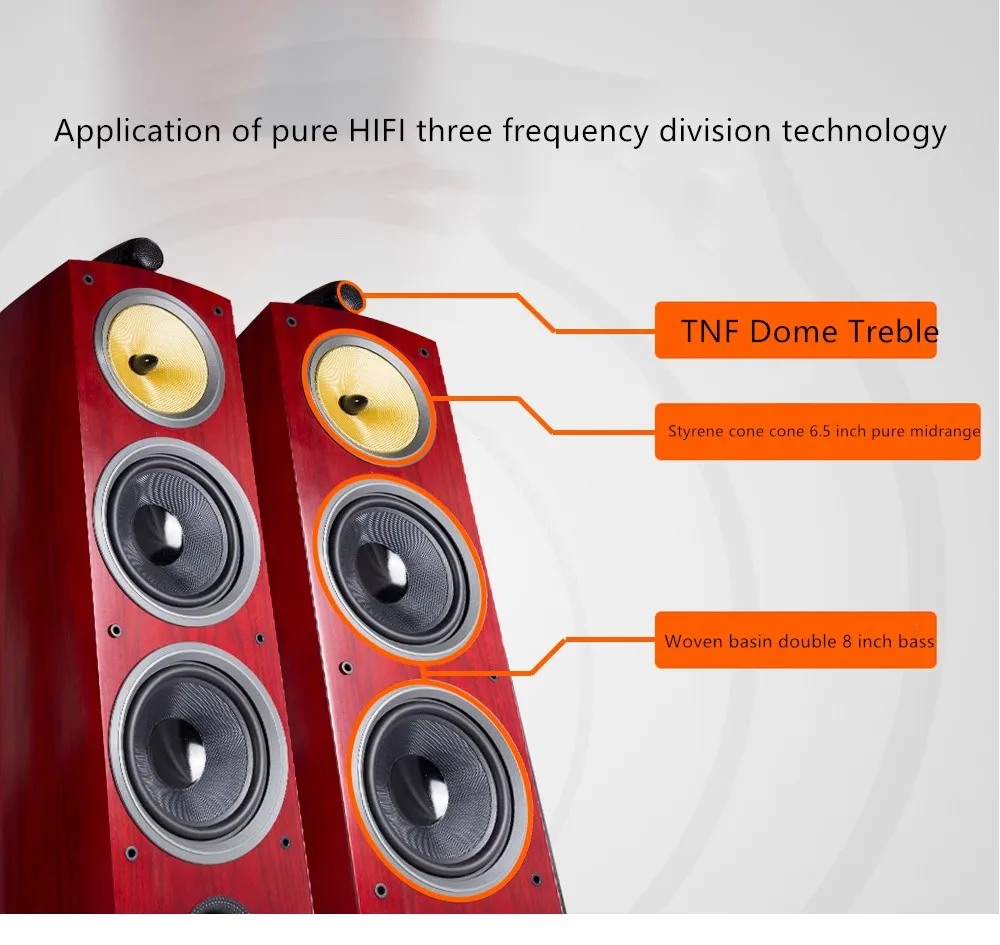 Application of pure HIFI three frequency division technology

TNF Dome Treble

Styrene cone cone 6.5 inch pure midrange

Woven basin double 8 inch bass